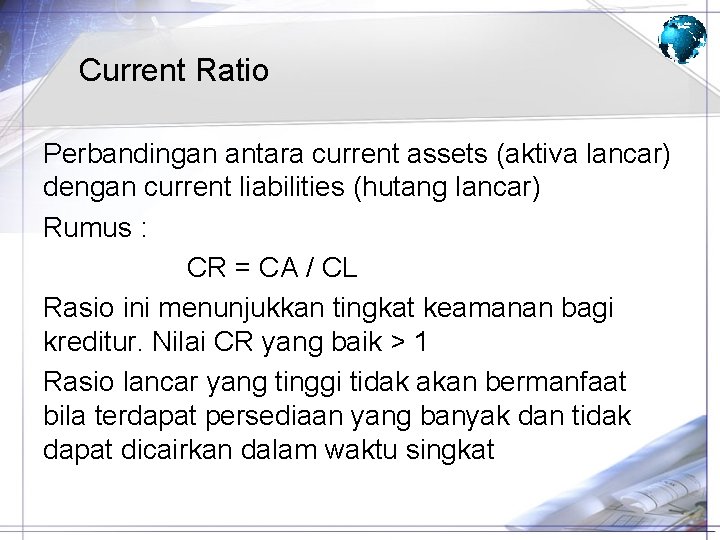 Current Ratio

Perbandingan antara current assets (aktiva lancar) dengan current liabilities (hutang lancar)

Rumus :

CR = CA / CL

Rasio ini menunjukkan tingkat keamanan bagi kreditur. Nilai CR yang baik > 1

Rasio lancar yang tinggi tidak akan bermanfaat bila terdapat persediaan yang banyak dan tidak dapat dicairkan dalam waktu singkat